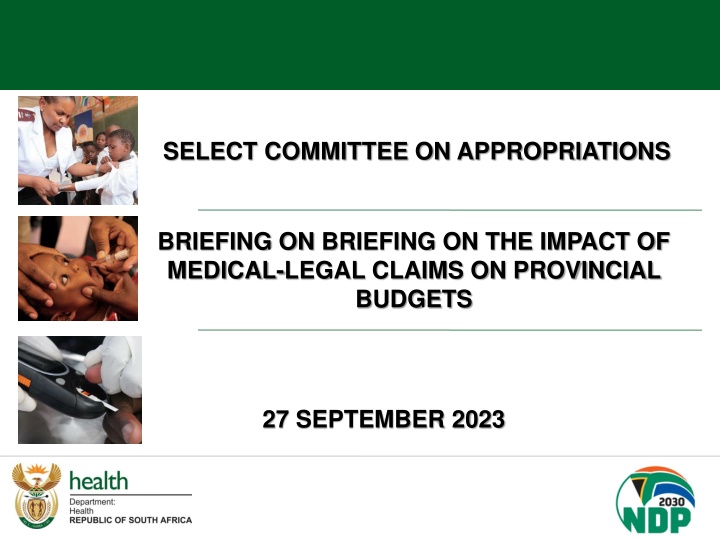 SELECT COMMITTEE ON APPROPRIATIONS

BRIEFING ON BRIEFING ON THE IMPACT OF MEDICAL-LEGAL CLAIMS ON PROVINCIAL BUDGETS

27 SEPTEMBER 2023

health
Department:
Health
REPUBLIC OF SOUTH AFRICA

2030
NDP